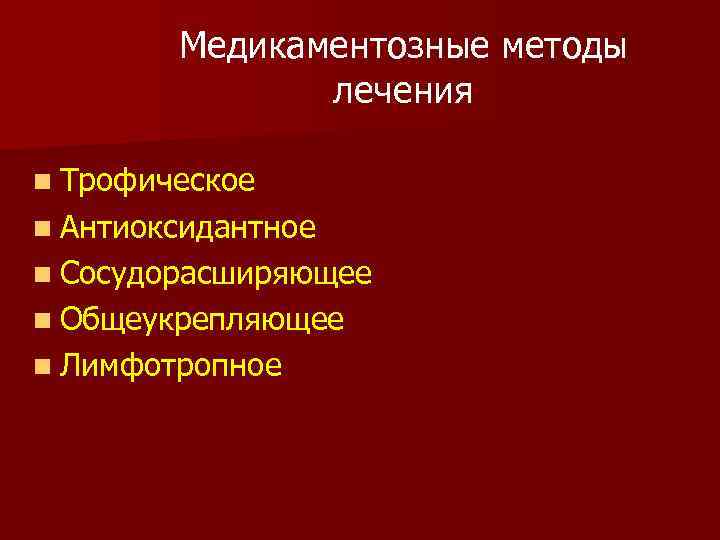 Медикаментозные методы лечения

- Трофическое
- Антиоксидантное
- Сосудорасширяющее
- Общеукрепляющее
- Лимфотропное